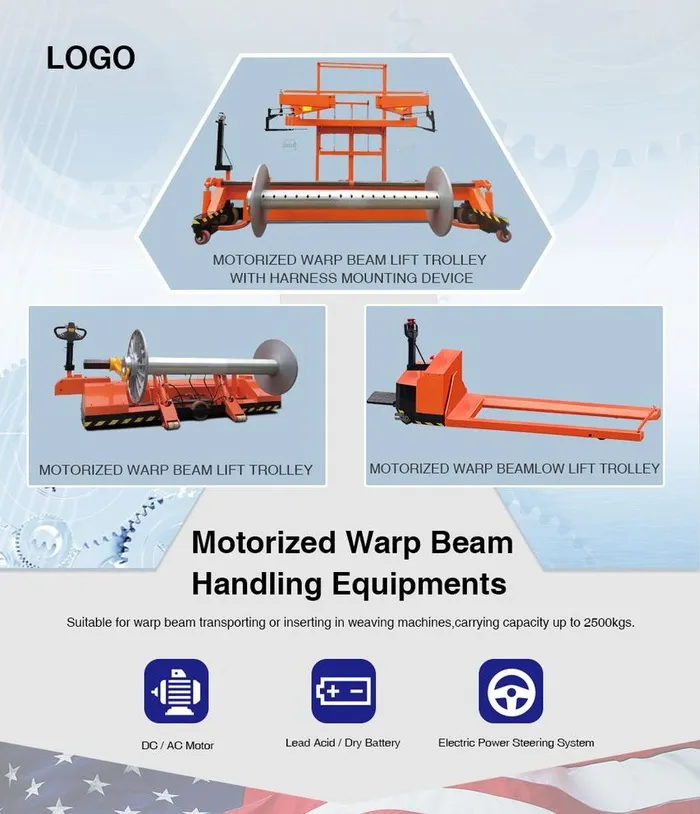 LOGO

MOTORIZED WARP BEAM LIFT TROLLEY WITH HARNESS MOUNTING DEVICE

MOTORIZED WARP BEAM LIFT TROLLEY

MOTORIZED WARP BEAMLOW LIFT TROLLEY

Motorized Warp Beam Handling Equipments

Suitable for warp beam transporting or inserting in weaving machines,carrying capacity up to 2500kgs.

DC / AC Motor

Lead Acid / Dry Battery

Electric Power Steering System